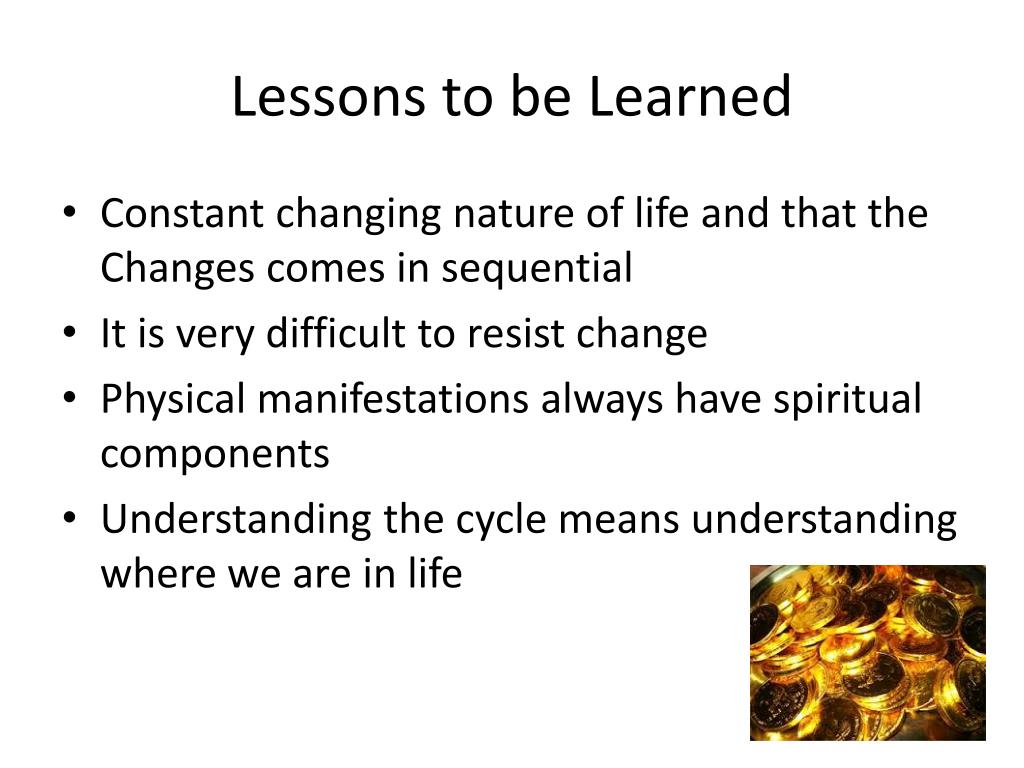 Lessons to be Learned

• Constant changing nature of life and that the Changes comes in sequential
• It is very difficult to resist change
• Physical manifestations always have spiritual components
• Understanding the cycle means understanding where we are in life